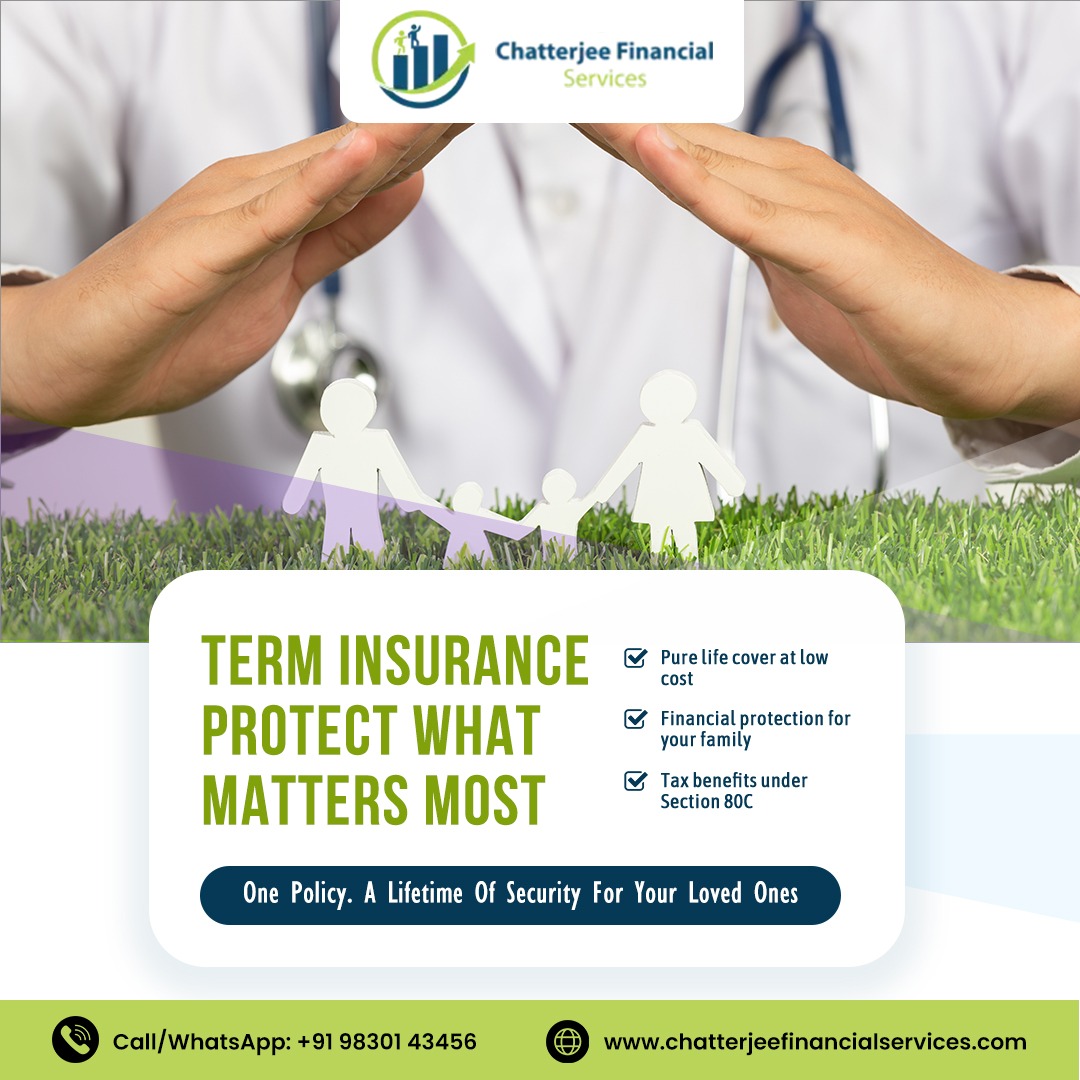 Chatterjee Financial Services

TERM INSURANCE PROTECT WHAT MATTERS MOST

Pure life cover at low cost

Financial protection for your family

Tax benefits under Section 80C

One Policy. A Lifetime Of Security For Your Loved Ones

Call/WhatsApp: +91 98301 43456

www.chatterjeefinancialservices.com